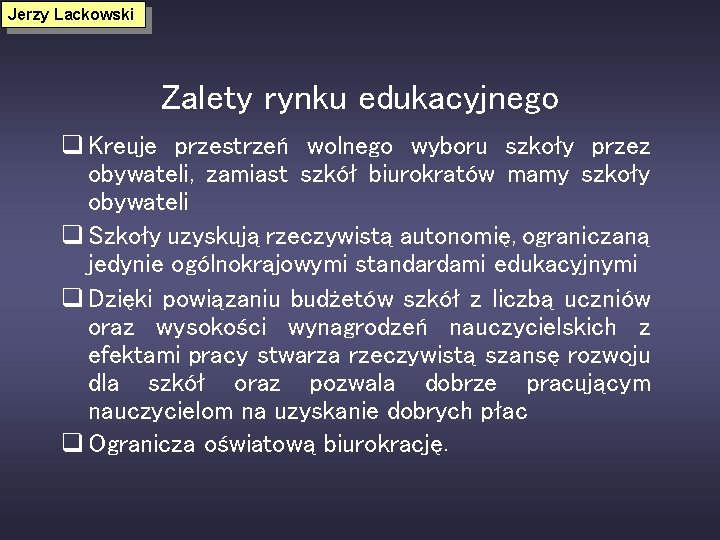 Jerzy Lackowski

Zalety rynku edukacyjnego

❑ Kreuje przestrzeń wolnego wyboru szkoły przez obywateli, zamiast szkół biurokratów mamy szkoły obywateli

❑ Szkoły uzyskują rzeczywistą autonomię, ograniczaną jedynie ogólnokrajowymi standardami edukacyjnymi

❑ Dzięki powiązaniu budżetów szkół z liczbą uczniów oraz wysokości wynagrodzeń nauczycielskich z efektami pracy stwarza rzeczywistą szansę rozwoju dla szkół oraz pozwala dobrze pracującym nauczycielom na uzyskanie dobrych płac

❑ Ogranicza oświatową biurokrację.